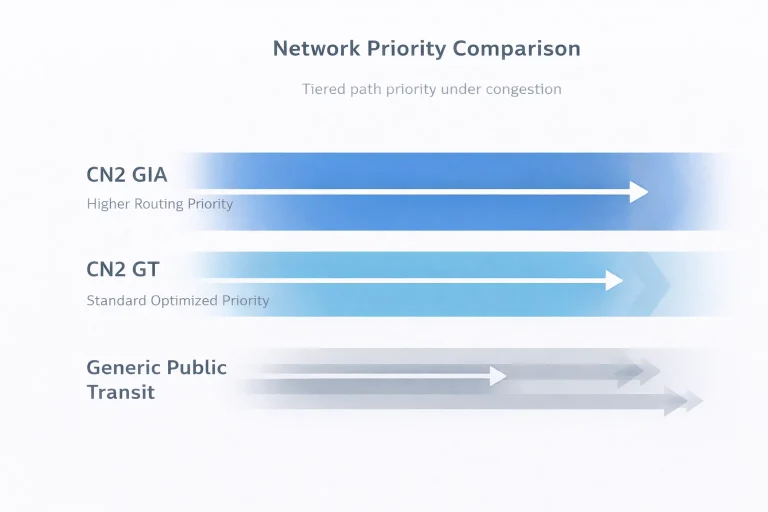 Network Priority Comparison

Tiered path priority under congestion

CN2 GIA

Higher Routing Priority

CN2 GT

Standard Optimized Priority

Generic Public Transit